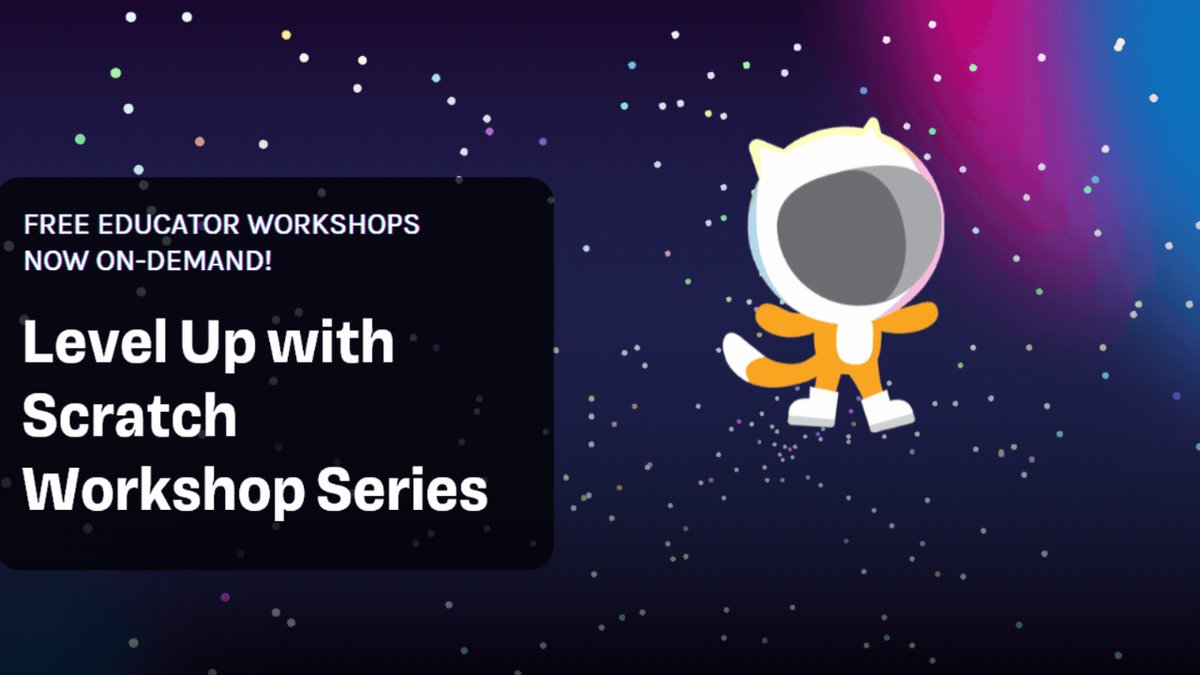 FREE EDUCATOR WORKSHOPS NOW ON-DEMAND!

Level Up with Scratch Workshop Series